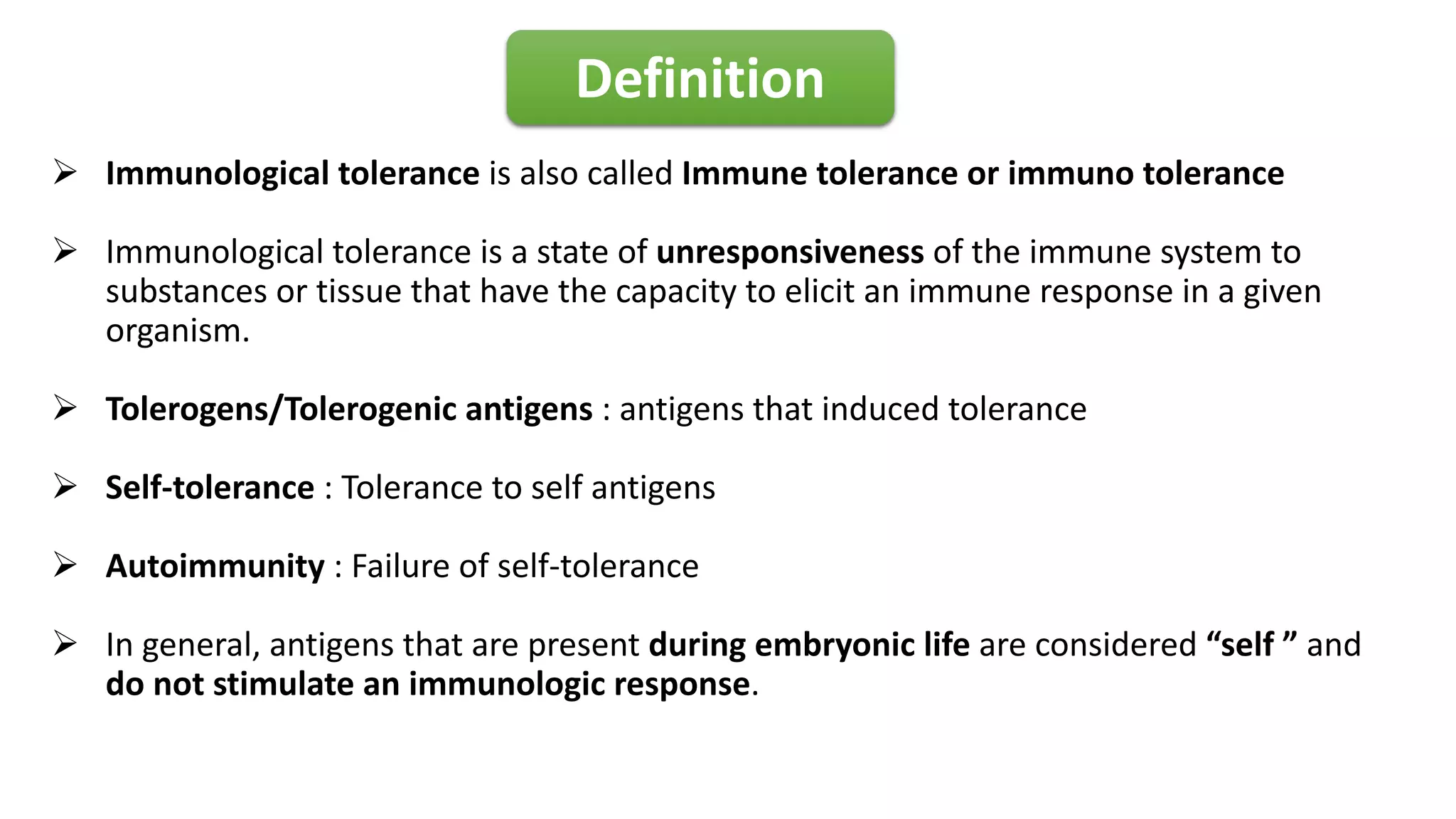 Definition

➢ Immunological tolerance is also called Immune tolerance or immuno tolerance

➢ Immunological tolerance is a state of unresponsiveness of the immune system to substances or tissue that have the capacity to elicit an immune response in a given organism.

➢ Tolerogens/Tolerogenic antigens : antigens that induced tolerance

➢ Self-tolerance : Tolerance to self antigens

➢ Autoimmunity : Failure of self-tolerance

➢ In general, antigens that are present during embryonic life are considered “self ” and do not stimulate an immunologic response.